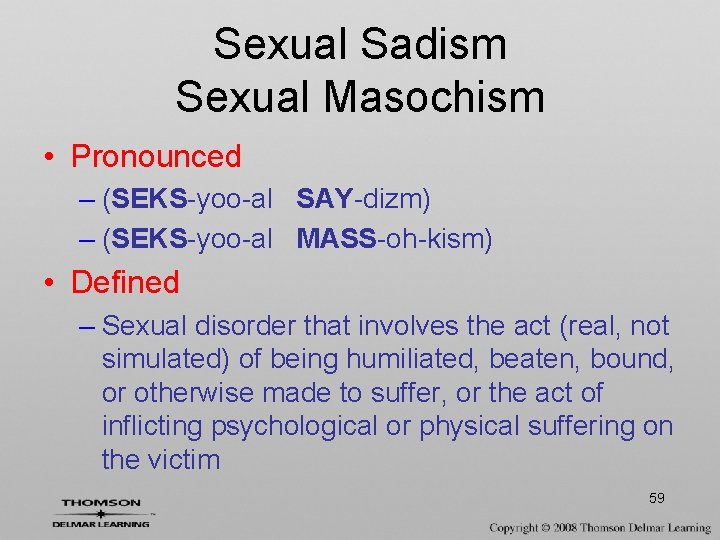 Sexual Sadism
Sexual Masochism

• Pronounced
– (SEKS-yoo-al SAY-dizm)
– (SEKS-yoo-al MASS-oh-kism)

• Defined
– Sexual disorder that involves the act (real, not simulated) of being humiliated, beaten, bound, or otherwise made to suffer, or the act of inflicting psychological or physical suffering on the victim

59

THOMSON
DELMAR LEARNING

Copyright © 2008 Thomson Delmar Learning